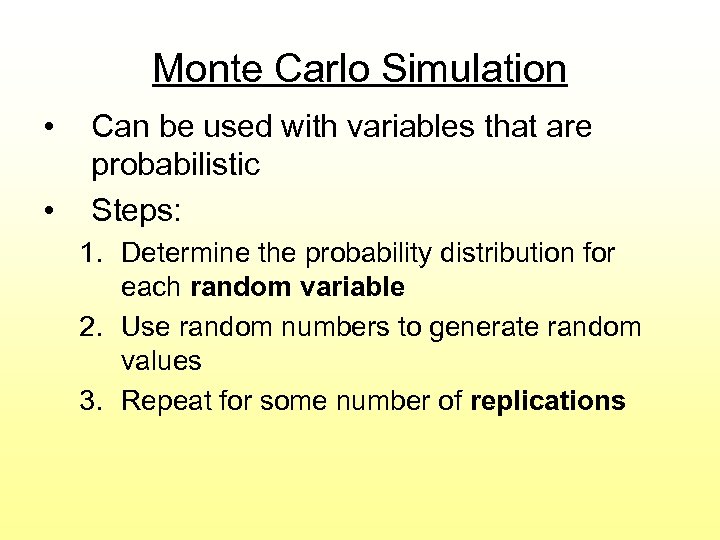 Monte Carlo Simulation

• Can be used with variables that are probabilistic

• Steps:

1. Determine the probability distribution for each random variable
2. Use random numbers to generate random values
3. Repeat for some number of replications